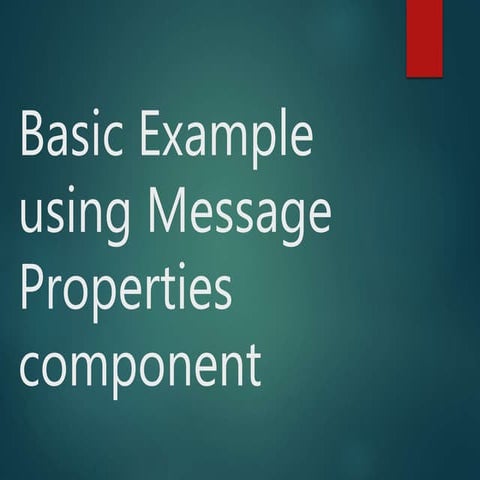 Basic Example using Message Properties component